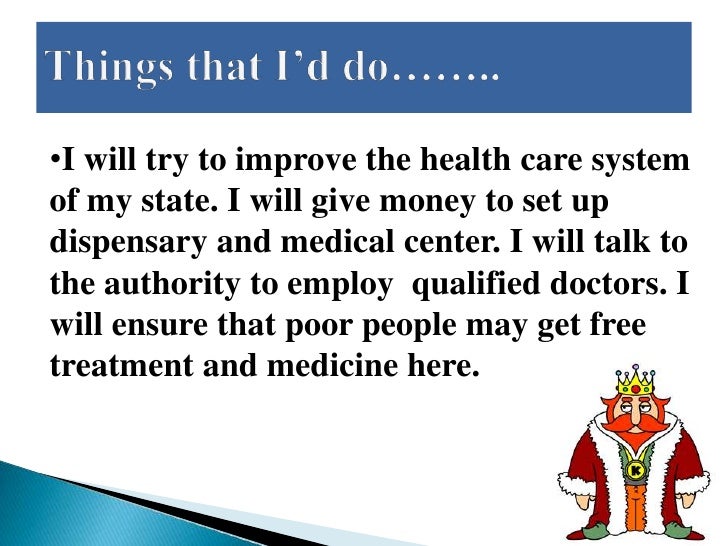 Things that I'd do……..

•I will try to improve the health care system of my state. I will give money to set up dispensary and medical center. I will talk to the authority to employ  qualified doctors. I will ensure that poor people may get free treatment and medicine here.

K